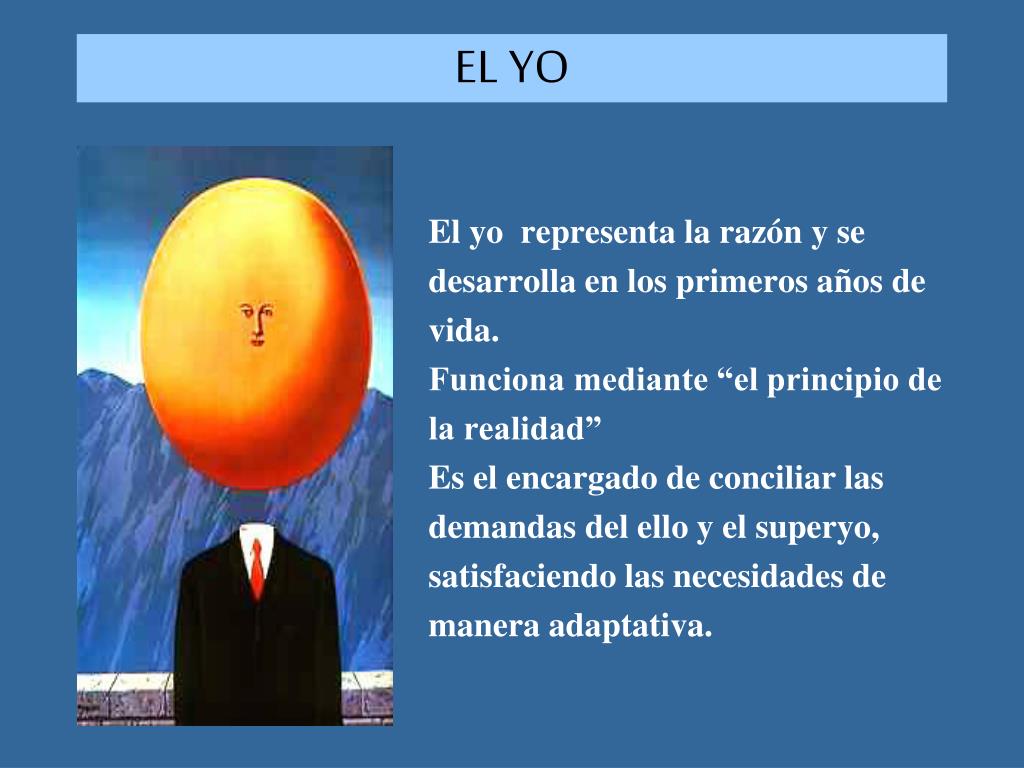 EL YO

El yo representa la razón y se desarrolla en los primeros años de vida.
Funciona mediante “el principio de la realidad”
Es el encargado de conciliar las demandas del ello y el superyo, satisfaciendo las necesidades de manera adaptativa.